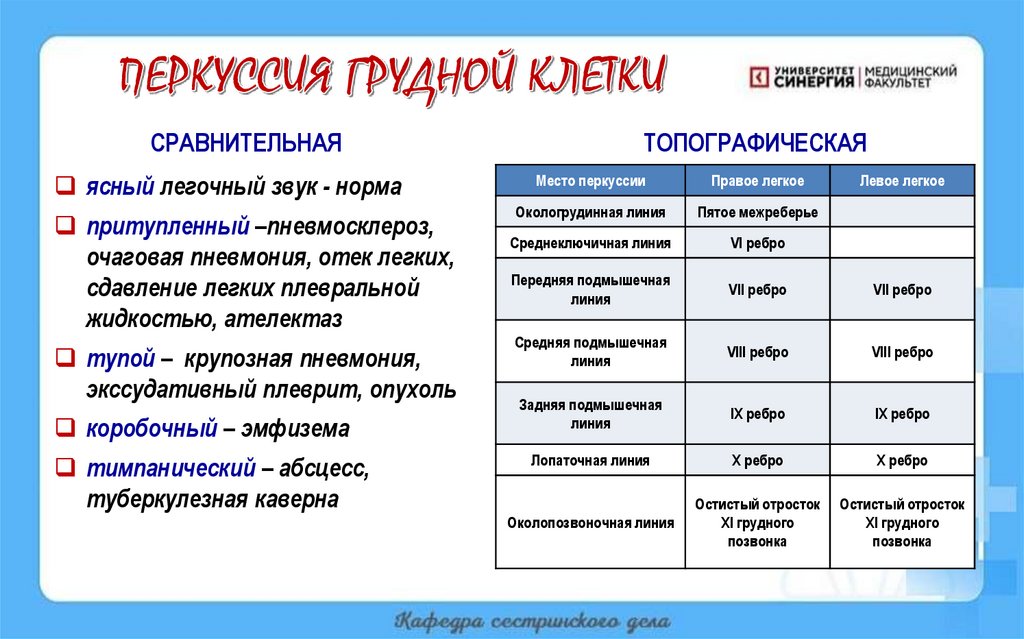 ПЕРКУССИЯ ГРУДНОЙ КЛЕТКИ

УНИВЕРСИТЕТ СИНЕРГИЯ | МЕДИЦИНСКИЙ ФАКУЛЬТЕТ

СРАВНИТЕЛЬНАЯ

❑ ясный легочный звук - норма

❑ притупленный –пневмосклероз, очаговая пневмония, отек легких, сдавление легких плевральной жидкостью, ателектаз

❑ тупой – крупозная пневмония, экссудативный плеврит, опухоль

❑ коробочный – эмфизема

❑ тимпанический – абсцесс, туберкулезная каверна

ТОПОГРАФИЧЕСКАЯ

| Место перкуссии | Правое легкое | Левое легкое |
|---|---|---|
| Окологрудинная линия | Пятое межреберье | |
| Среднеключичная линия | VI ребро | |
| Передняя подмышечная линия | VII ребро | VII ребро |
| Средняя подмышечная линия | VIII ребро | VIII ребро |
| Задняя подмышечная линия | IX ребро | IX ребро |
| Лопаточная линия | X ребро | X ребро |
| Околопозвоночная линия | Остистый отросток XI грудного позвонка | Остистый отросток XI грудного позвонка |

Кафедра сестринского дела